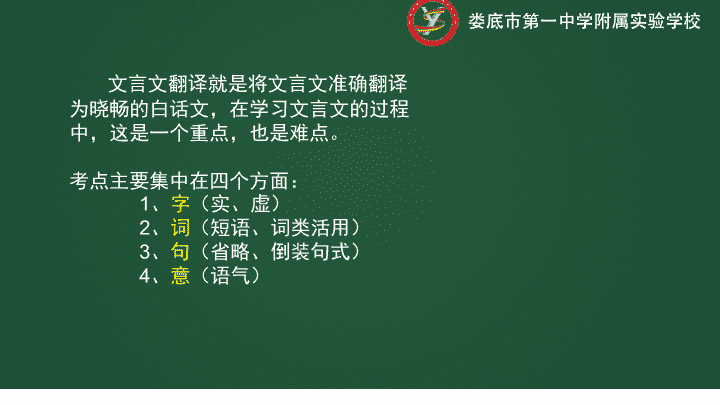 娄底市第一中学附属实验学校

文言文翻译就是将文言文准确翻译为晓畅的白话文，在学习文言文的过程中，这是一个重点，也是难点。

考点主要集中在四个方面：
1、字（实、虚）
2、词（短语、词类活用）
3、句（省略、倒装句式）
4、意（语气）